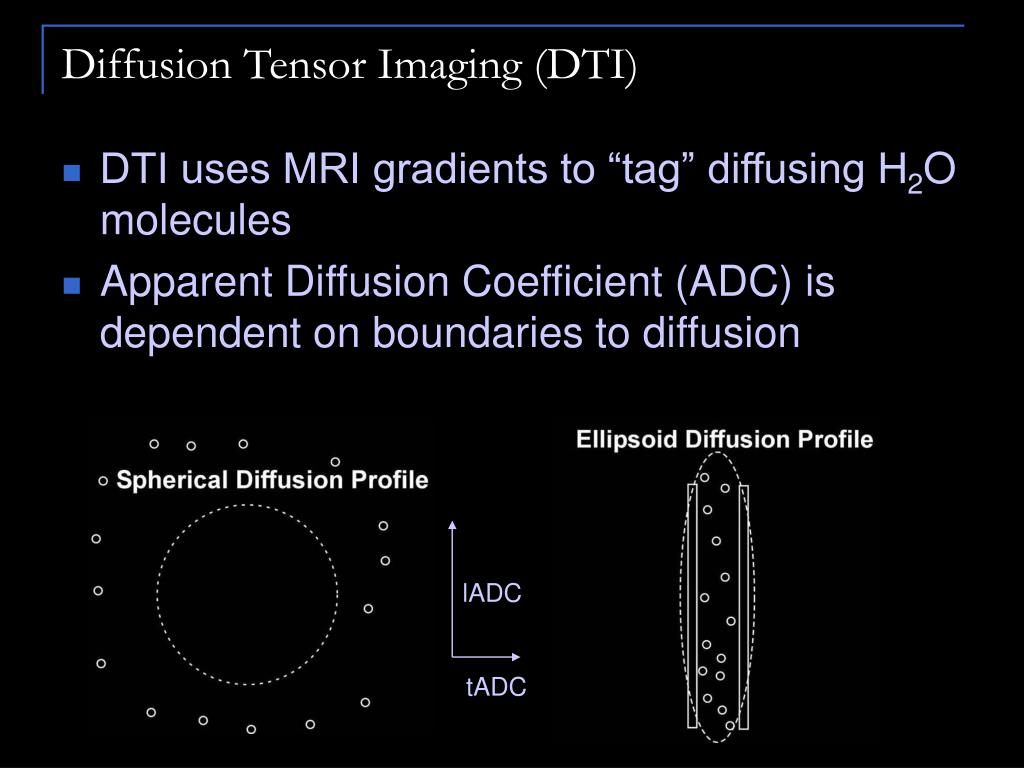 Diffusion Tensor Imaging (DTI)

DTI uses MRI gradients to “tag” diffusing $H_2O$ molecules

Apparent Diffusion Coefficient (ADC) is dependent on boundaries to diffusion

Spherical Diffusion Profile

lADC

tADC

Ellipsoid Diffusion Profile